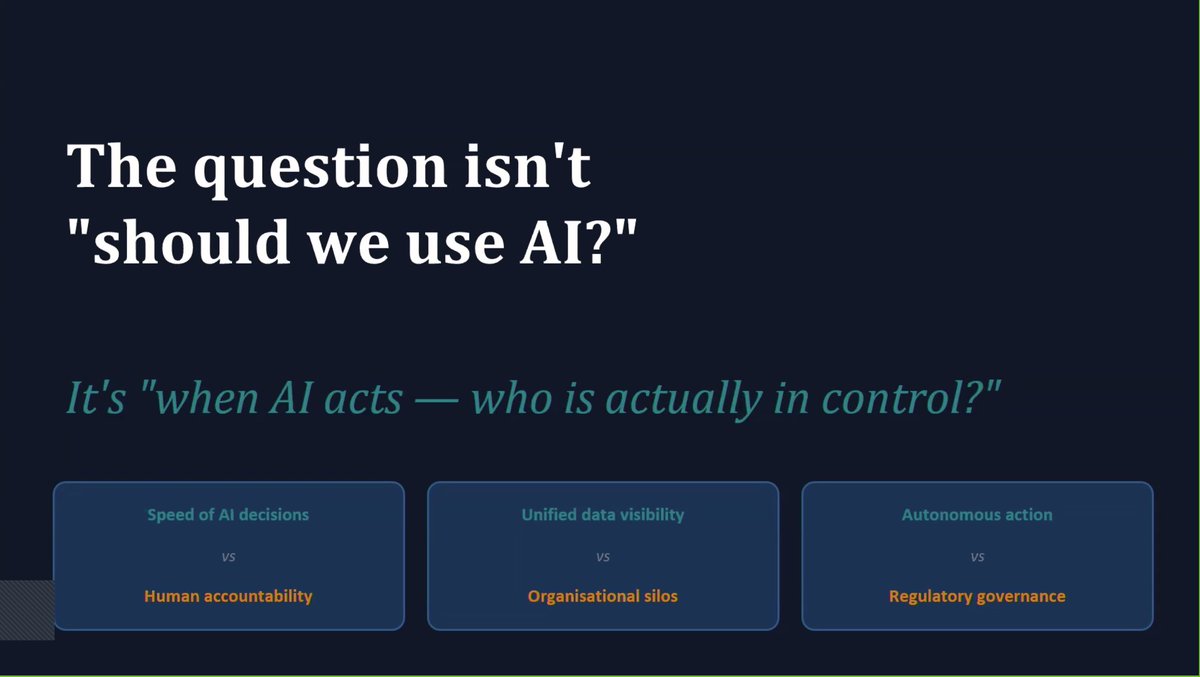 The question isn't "should we use AI?"

It's "when AI acts — who is actually in control?"

Speed of AI decisions
vs
Human accountability

Unified data visibility
vs
Organisational silos

Autonomous action
vs
Regulatory governance